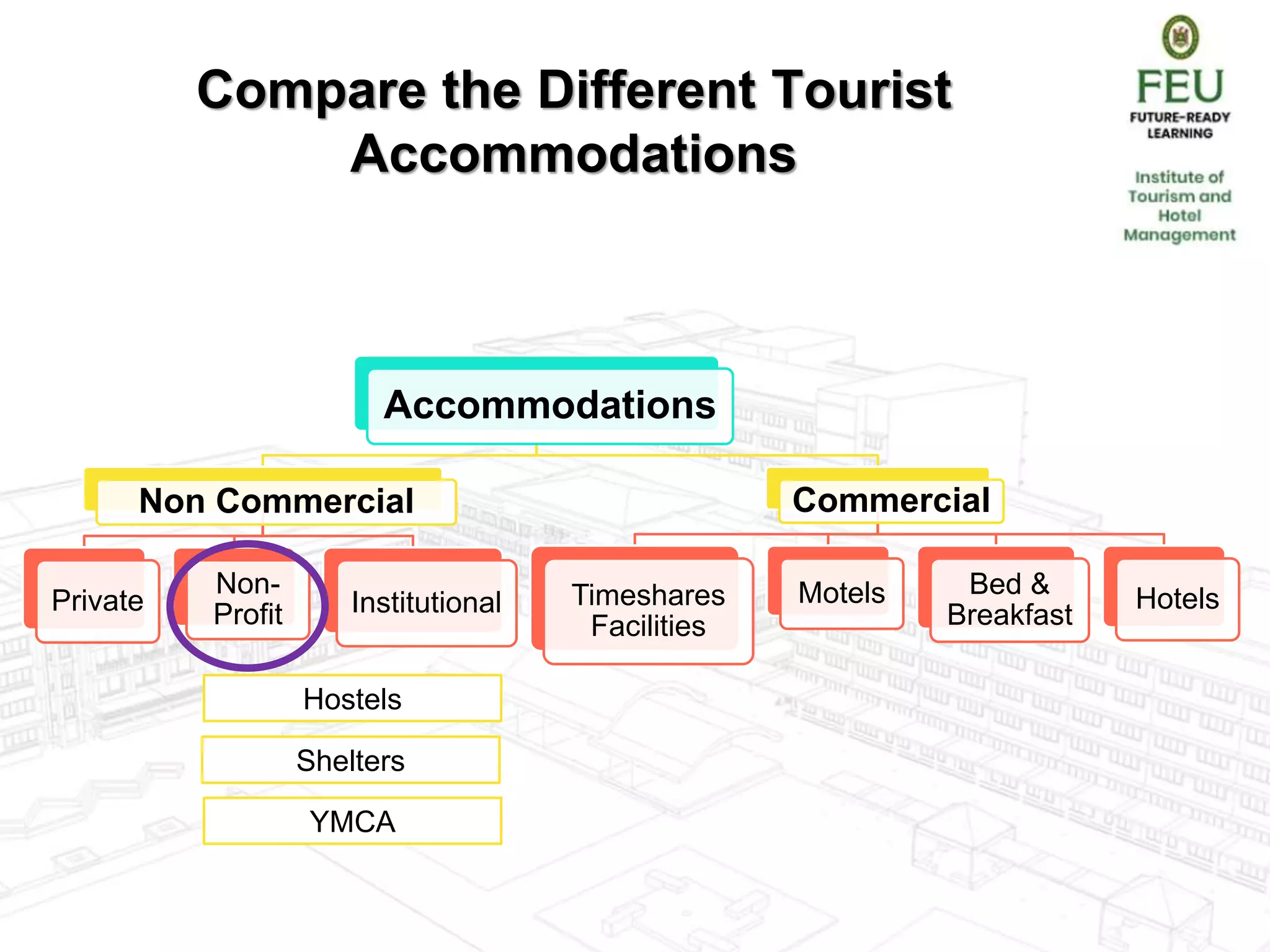 Compare the Different Tourist Accommodations

FEU
FUTURE-READY LEARNING

Institute of Tourism and Hotel Management

Accommodations

Non Commercial

Commercial

Private

Non-Profit

Institutional

Timeshares Facilities

Motels

Bed & Breakfast

Hotels

Hostels

Shelters

YMCA